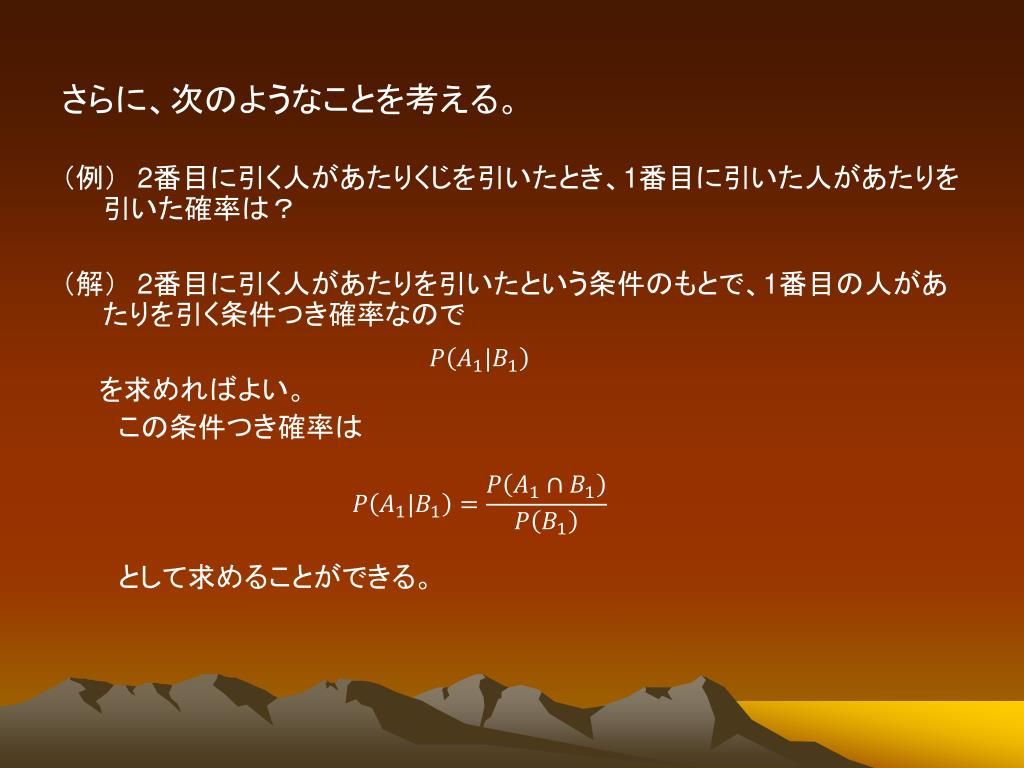 さらに、次のようなことを考える。

（例） 2番目に引く人があたりくじを引いたとき、1番目に引いた人があたりを引いた確率は？

（解） 2番目に引く人があたりを引いたという条件のもとで、1番目の人があたりを引く条件つき確率なので

$P(A_1|B_1)$

を求めればよい。

この条件つき確率は

$P(A_1|B_1) = \frac{P(A_1 \cap B_1)}{P(B_1)}$

として求めることができる。